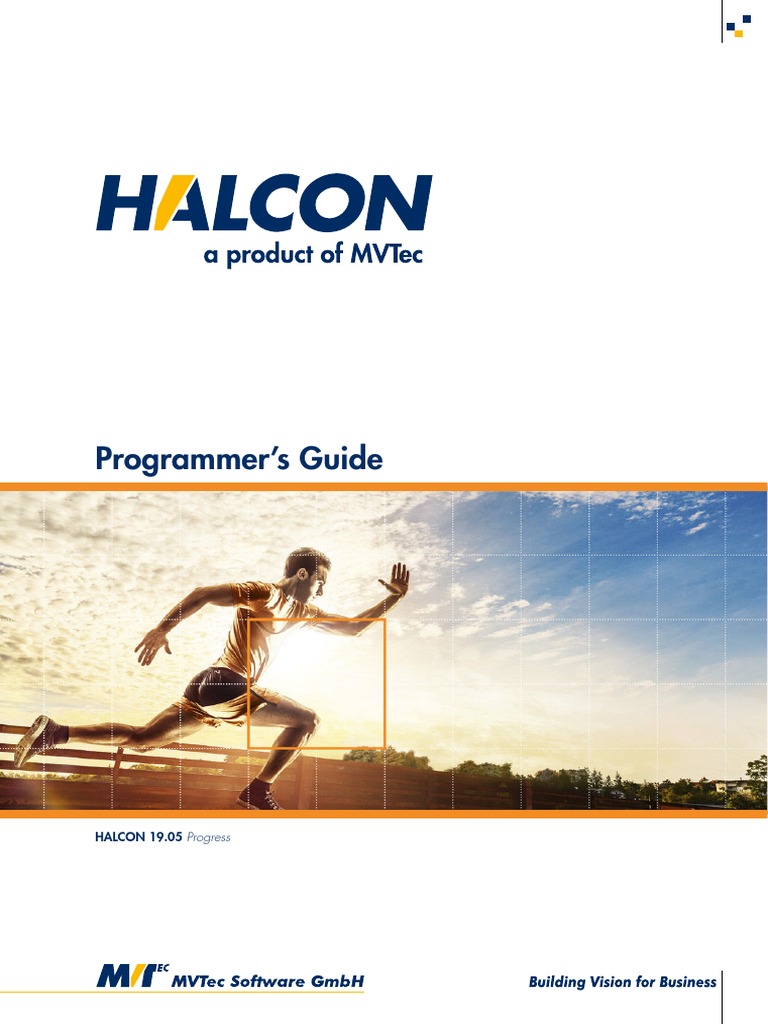 HALCON
a product of MVTec

Programmer's Guide

HALCON 19.05 Progress

MVTec MVTec Software GmbH

Building Vision for Business